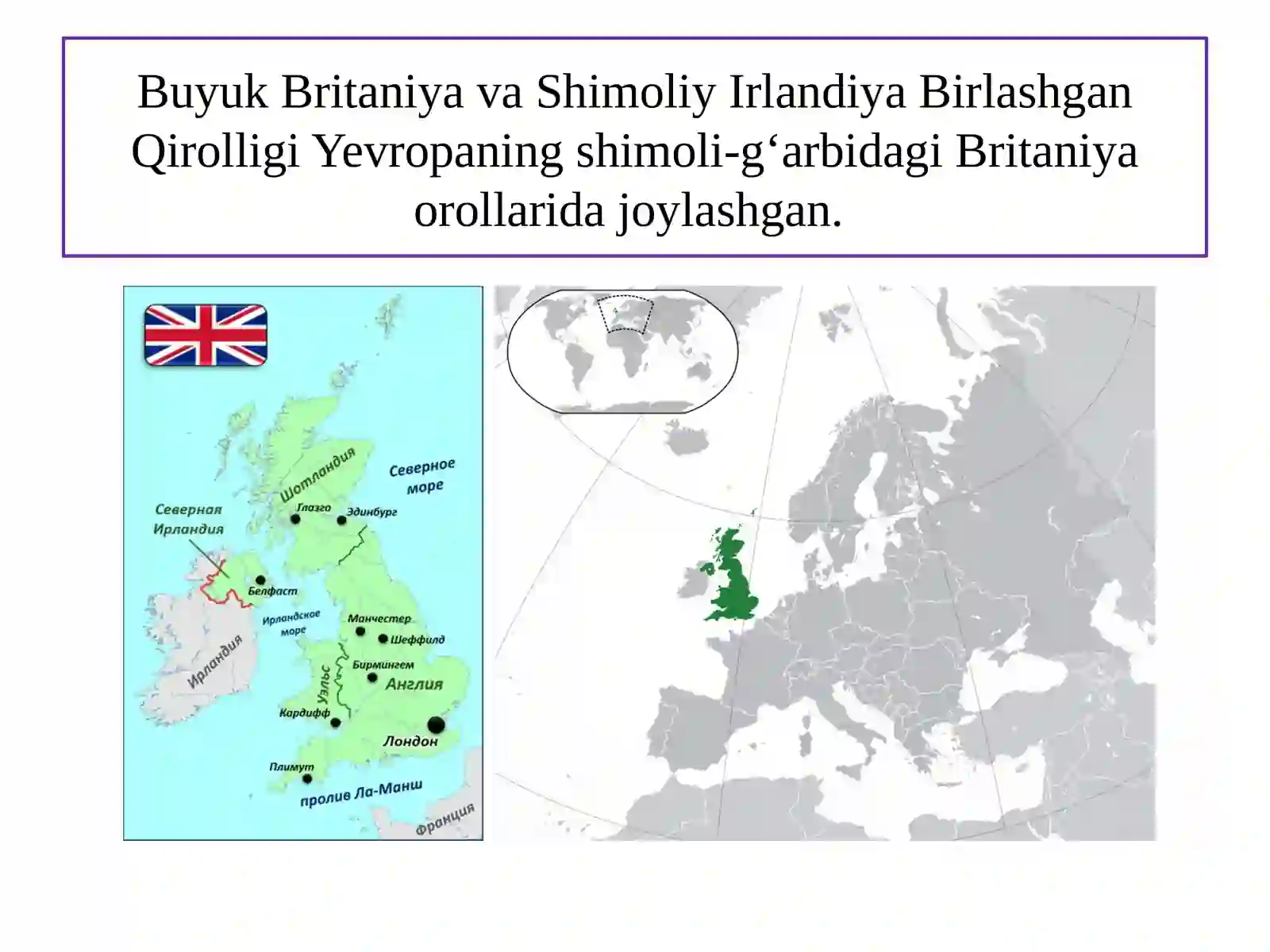 Buyuk Britaniya va Shimoliy Irlandiya Birlashgan Qirolligi Yevropaning shimoli-g'arbidagi Britaniya orollarida joylashgan.

Шотландия
Северное море
Северная Ирландия
Глазго
Эдинбург
Белфаст
Ирландское море
Манчестер
Шеффилд
Ирландия
Бирмингем
Уэльс
Англия
Кардифф
Лондон
Плимут
пролив Ла-Манш
Франция